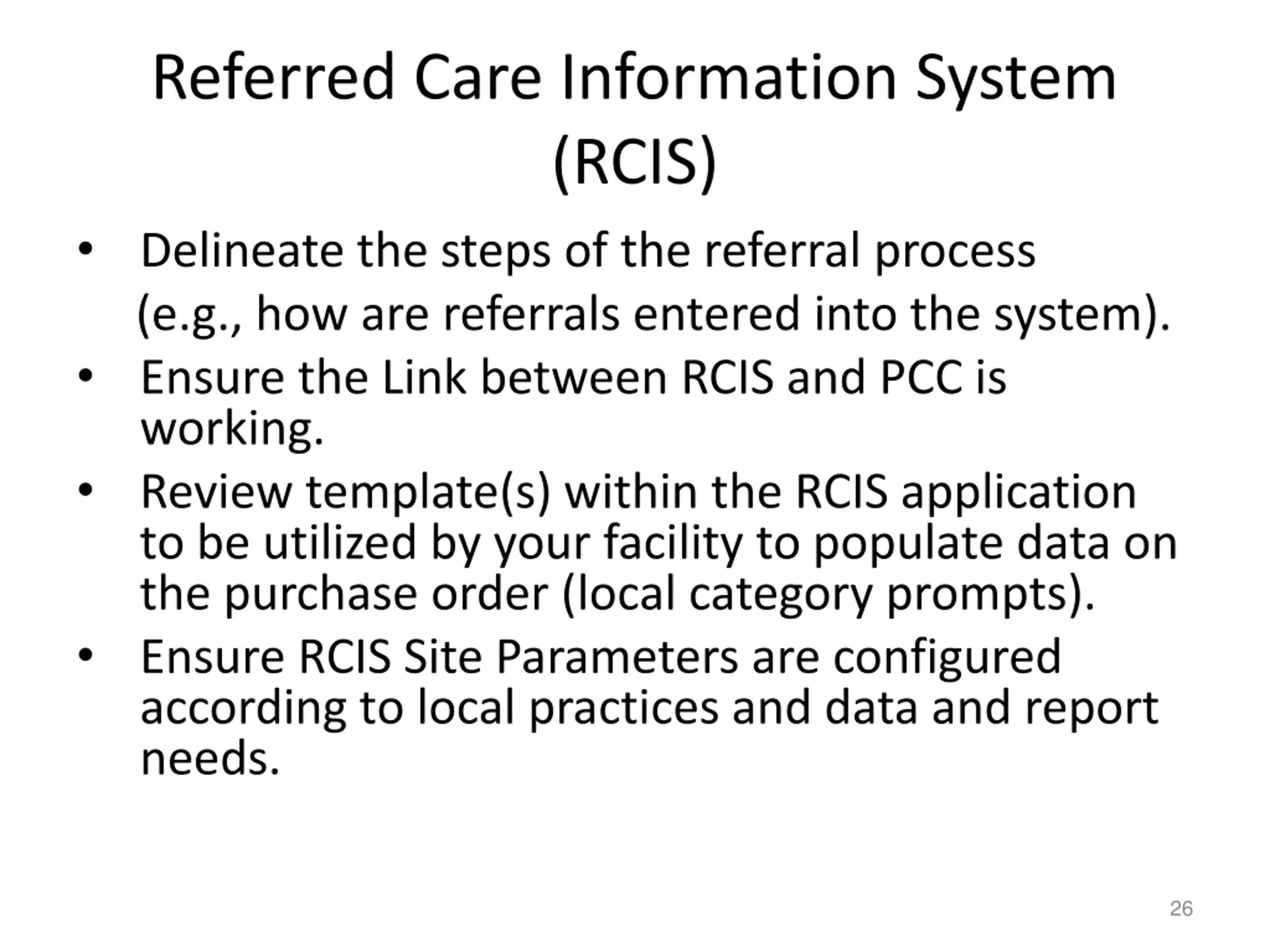 Referred Care Information System (RCIS)

• Delineate the steps of the referral process (e.g., how are referrals entered into the system).
• Ensure the Link between RCIS and PCC is working.
• Review template(s) within the RCIS application to be utilized by your facility to populate data on the purchase order (local category prompts).
• Ensure RCIS Site Parameters are configured according to local practices and data and report needs.

26